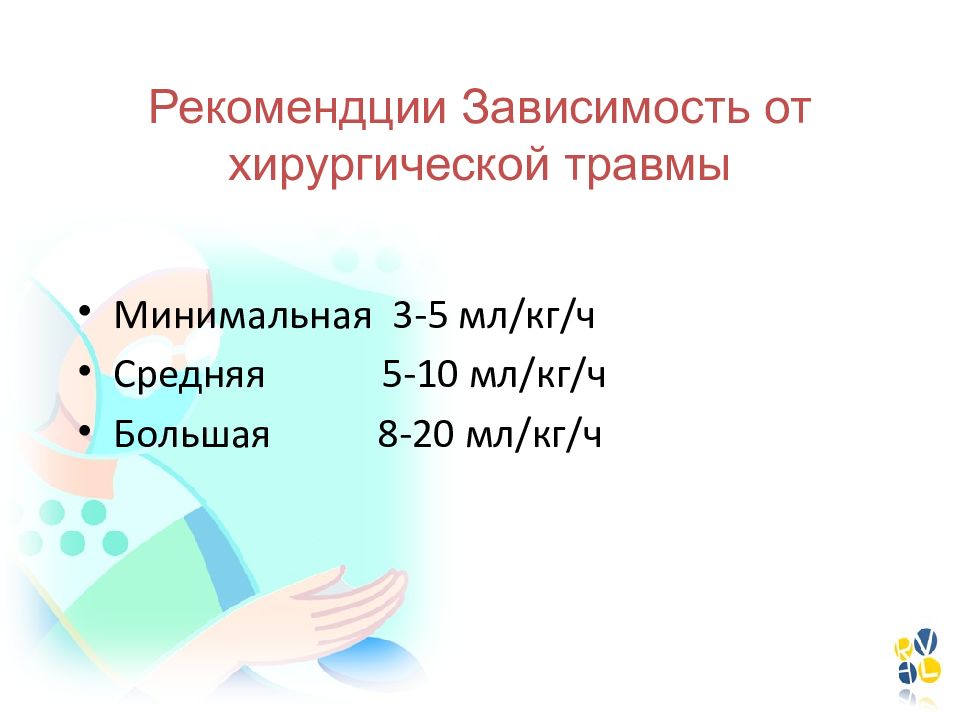 Рекомендции Зависимость от хирургической травмы

• Минимальная 3-5 мл/кг/ч
• Средняя 5-10 мл/кг/ч
• Большая 8-20 мл/кг/ч